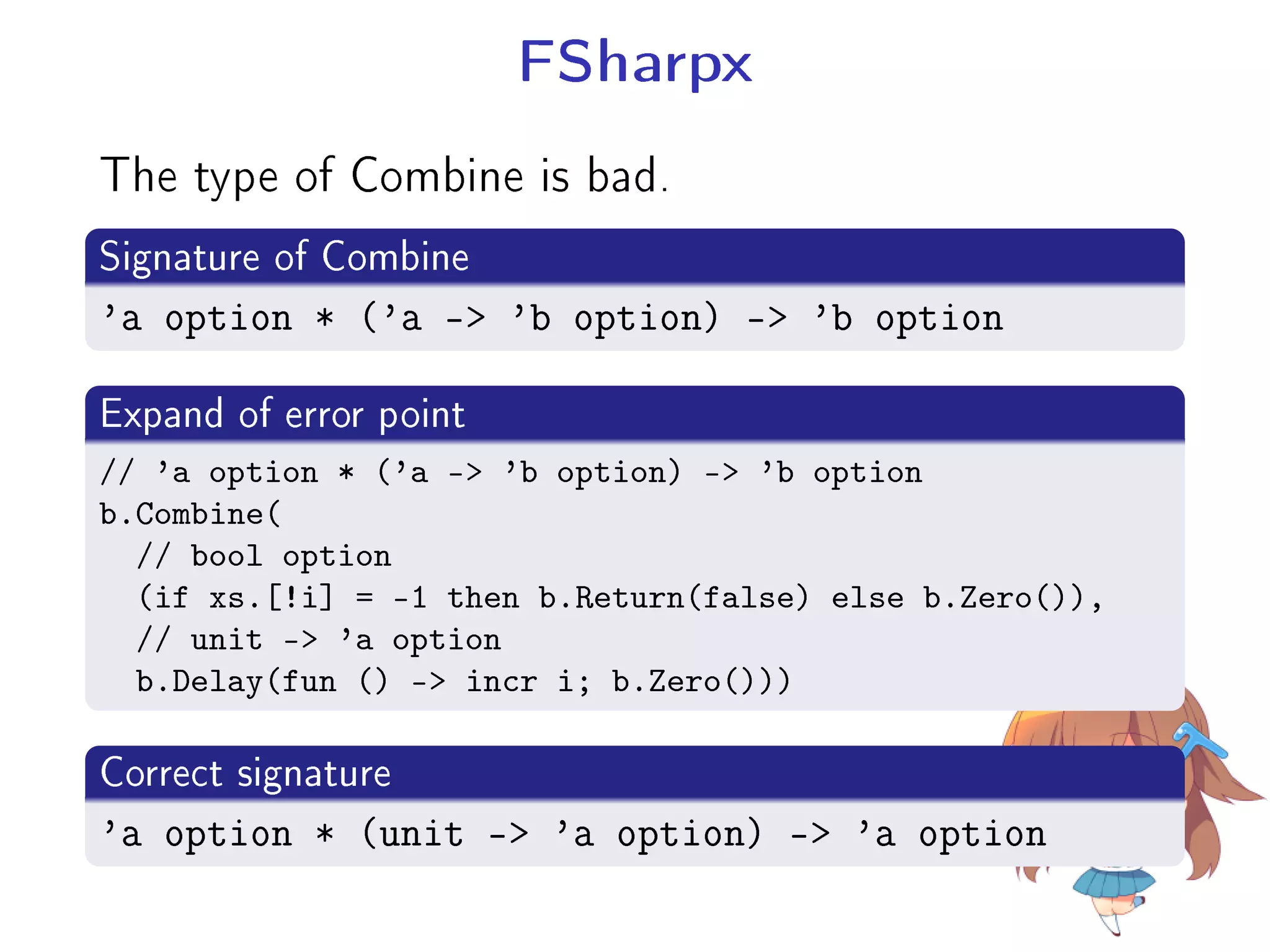 FSharpx

The type of Combine is bad.

Signature of Combine

'a option * ('a -> 'b option) -> 'b option

Expand of error point

// 'a option * ('a -> 'b option) -> 'b option
b.Combine(
  // bool option
  (if xs.[!i] = -1 then b.Return(false) else b.Zero()),
  // unit -> 'a option
  b.Delay(fun () -> incr i; b.Zero()))

Correct signature

'a option * (unit -> 'a option) -> 'a option